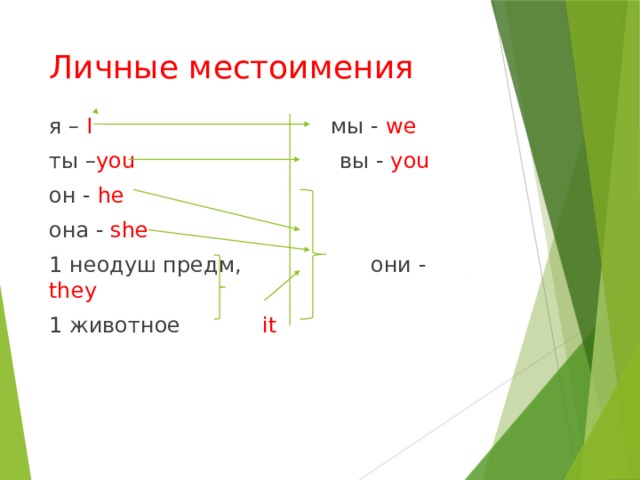 Личные местоимения

я – I мы - we

ты –you вы - you

он - he

она - she

1 неодуш предм, они - they

1 животное it